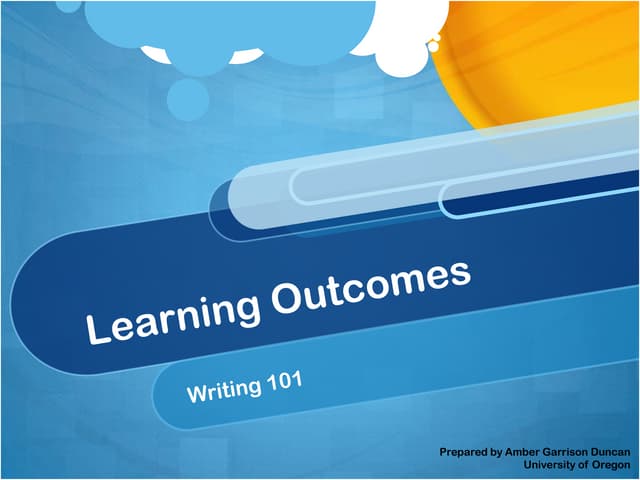 Learning Outcomes

Writing 101

Prepared by Amber Garrison Duncan
University of Oregon